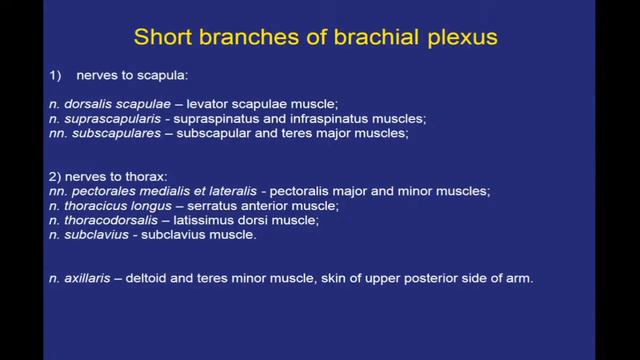 Short branches of brachial plexus

1) nerves to scapula:

n. dorsalis scapulae – levator scapulae muscle;
n. suprascapularis - supraspinatus and infraspinatus muscles;
nn. subscapulares – subscapular and teres major muscles;

2) nerves to thorax:
nn. pectorales medialis et lateralis - pectoralis major and minor muscles;
n. thoracicus longus – serratus anterior muscle;
n. thoracodorsalis – latissimus dorsi muscle;
n. subclavius - subclavius muscle.

n. axillaris – deltoid and teres minor muscle, skin of upper posterior side of arm.